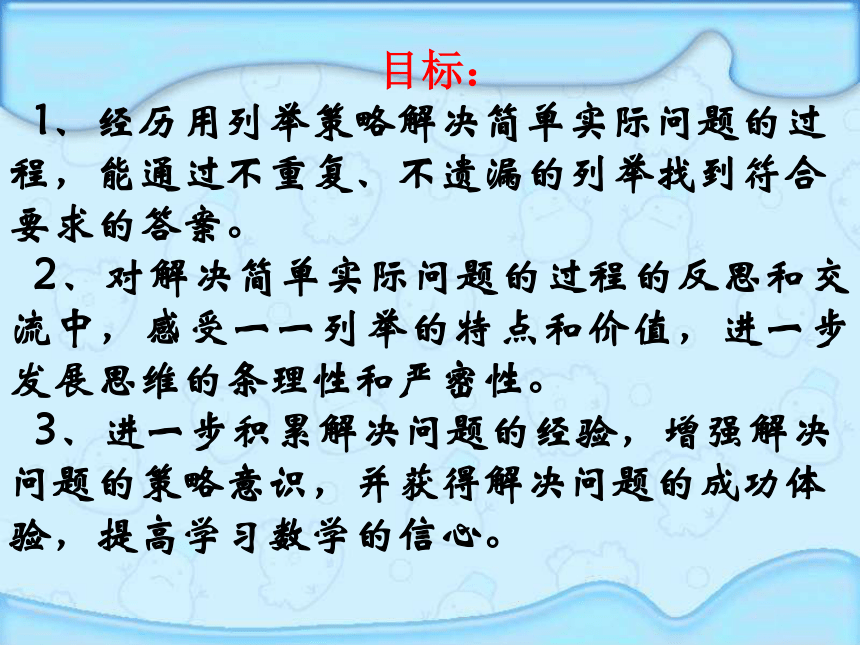 目标：

1、经历用列举策略解决简单实际问题的过程，能通过不重复、不遗漏的列举找到符合要求的答案。

2、对解决简单实际问题的过程的反思和交流中，感受一一列举的特点和价值，进一步发展思维的条理性和严密性。

3、进一步积累解决问题的经验，增强解决问题的策略意识，并获得解决问题的成功体验，提高学习数学的信心。